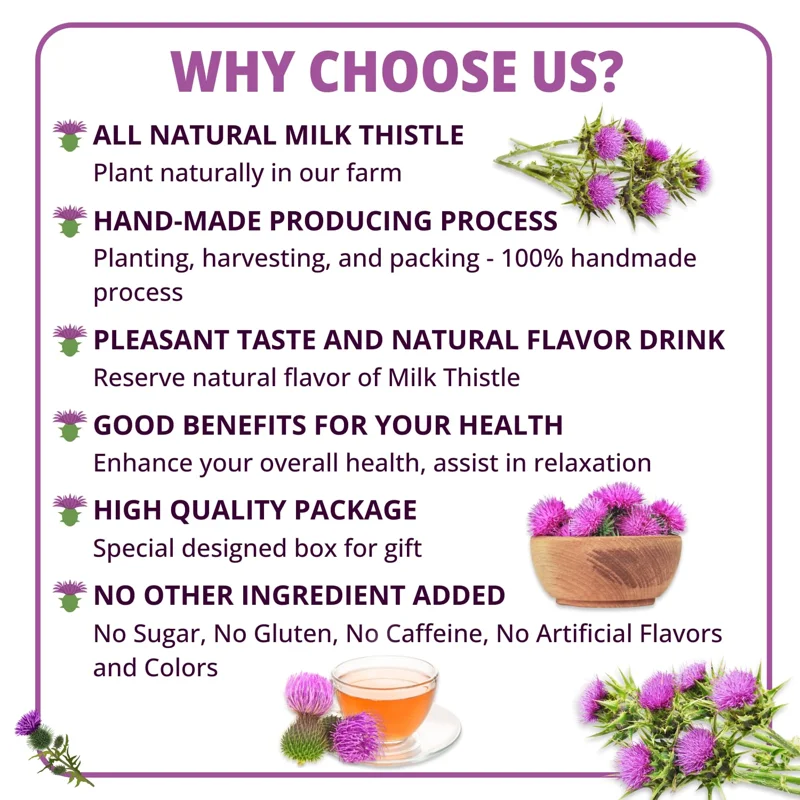 WHY CHOOSE US?

ALL NATURAL MILK THISTLE
Plant naturally in our farm

HAND-MADE PRODUCING PROCESS
Planting, harvesting, and packing - 100% handmade process

PLEASANT TASTE AND NATURAL FLAVOR DRINK
Reserve natural flavor of Milk Thistle

GOOD BENEFITS FOR YOUR HEALTH
Enhance your overall health, assist in relaxation

HIGH QUALITY PACKAGE
Special designed box for gift

NO OTHER INGREDIENT ADDED
No Sugar, No Gluten, No Caffeine, No Artificial Flavors and Colors